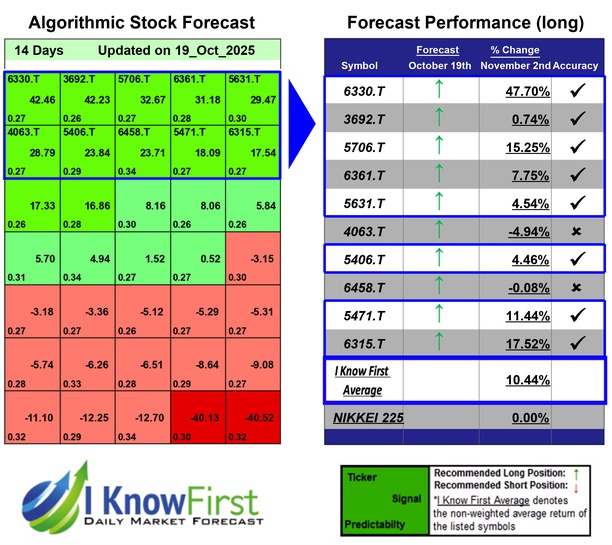 Algorithmic Stock Forecast

14 Days Updated on 19_Oct_2025

| 6330.T 42.46 0.27 | 3692.T 42.23 0.26 | 5706.T 32.67 0.27 | 6361.T 31.18 0.28 | 5631.T 29.47 0.30 |
|---|---|---|---|---|
| 4063.T 28.79 0.27 | 5406.T 23.84 0.29 | 6458.T 23.71 0.34 | 5471.T 18.09 0.27 | 6315.T 17.54 0.27 |
| 17.33 0.26 | 16.86 0.28 | 8.16 0.30 | 8.06 0.26 | 5.84 0.26 |
| 5.70 0.31 | 4.94 0.34 | 1.52 0.27 | 0.52 0.27 | -3.15 0.30 |
| -3.18 0.27 | -3.36 0.27 | -5.12 0.26 | -5.29 0.27 | -5.31 0.27 |
| -5.74 0.28 | -6.26 0.33 | -6.51 0.28 | -8.64 0.29 | -9.08 0.27 |
| -11.10 0.32 | -12.25 0.29 | -12.70 0.34 | -40.13 0.30 | -40.52 0.32 |

Forecast Performance (long)

| Symbol | Forecast October 19th | % Change November 2nd | Accuracy |
|---|---|---|---|
| 6330.T | ↑ | 47.70% | ✓ |
| 3692.T | ↑ | 0.74% | ✓ |
| 5706.T | ↑ | 15.25% | ✓ |
| 6361.T | ↑ | 7.75% | ✓ |
| 5631.T | ↑ | 4.54% | ✓ |
| 4063.T | ↑ | -4.94% | ✗ |
| 5406.T | ↑ | 4.46% | ✓ |
| 6458.T | ↑ | -0.08% | ✗ |
| 5471.T | ↑ | 11.44% | ✓ |
| 6315.T | ↑ | 17.52% | ✓ |
| I Know First Average | | 10.44% | |
| NIKKEI 225 | | 0.00% | |

I Know First
DAILY MARKET FORECAST

Ticker
Signal
Predictabilty

Recommended Long Position: ↑
Recommended Short Position: ↓
*I Know First Average denotes the non-weighted average return of the listed symbols